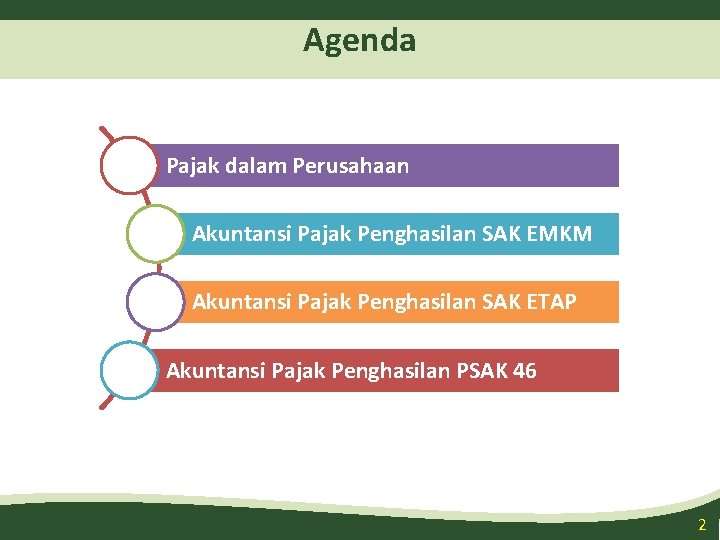 Agenda

Pajak dalam Perusahaan

Akuntansi Pajak Penghasilan SAK EMKM

Akuntansi Pajak Penghasilan SAK ETAP

Akuntansi Pajak Penghasilan PSAK 46

2